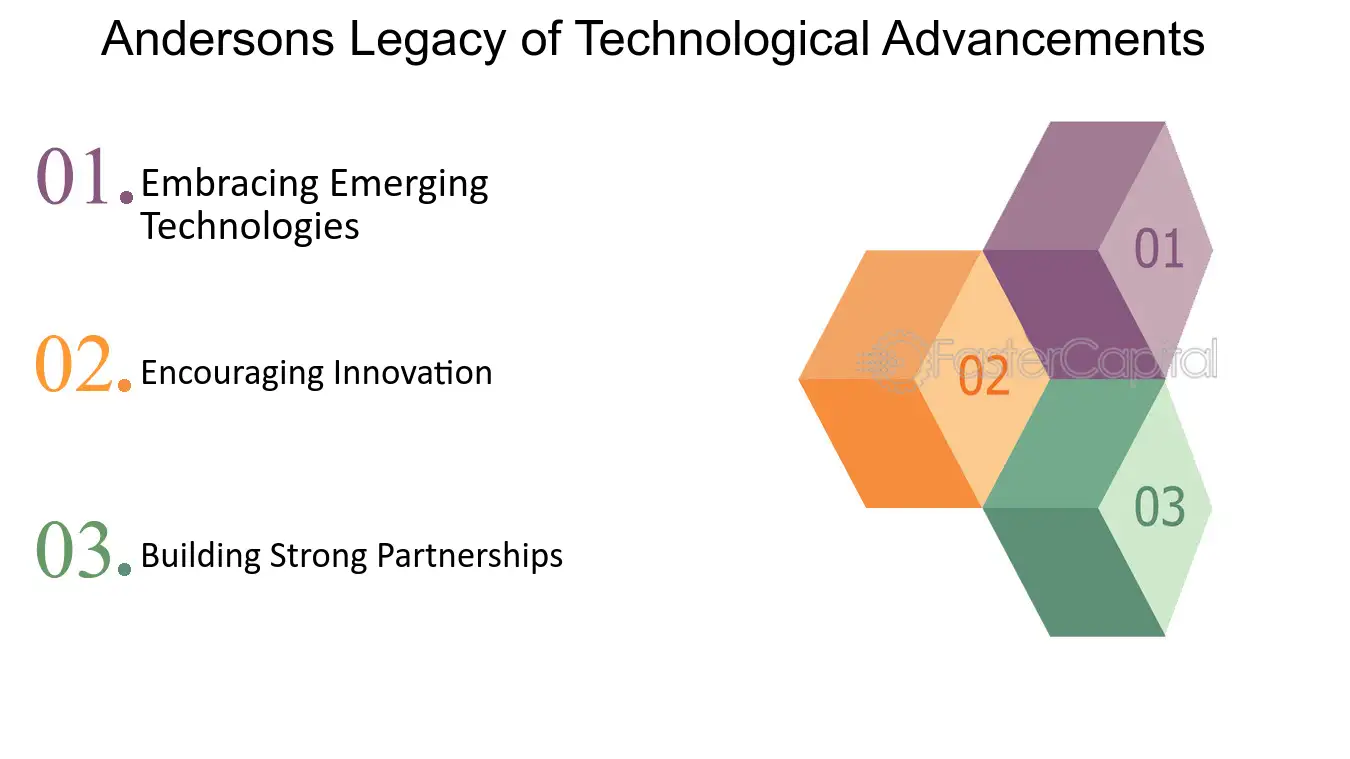 Andersons Legacy of Technological Advancements

01. Embracing Emerging Technologies

02. Encouraging Innovation

03. Building Strong Partnerships

01

02

03

FasterCapital